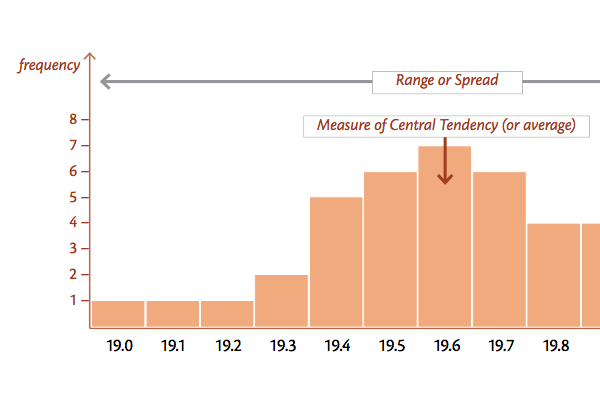 frequency

Range or Spread

Measure of Central Tendency (or average)

8
7
6
5
4
3
2
1

19.0
19.1
19.2
19.3
19.4
19.5
19.6
19.7
19.8